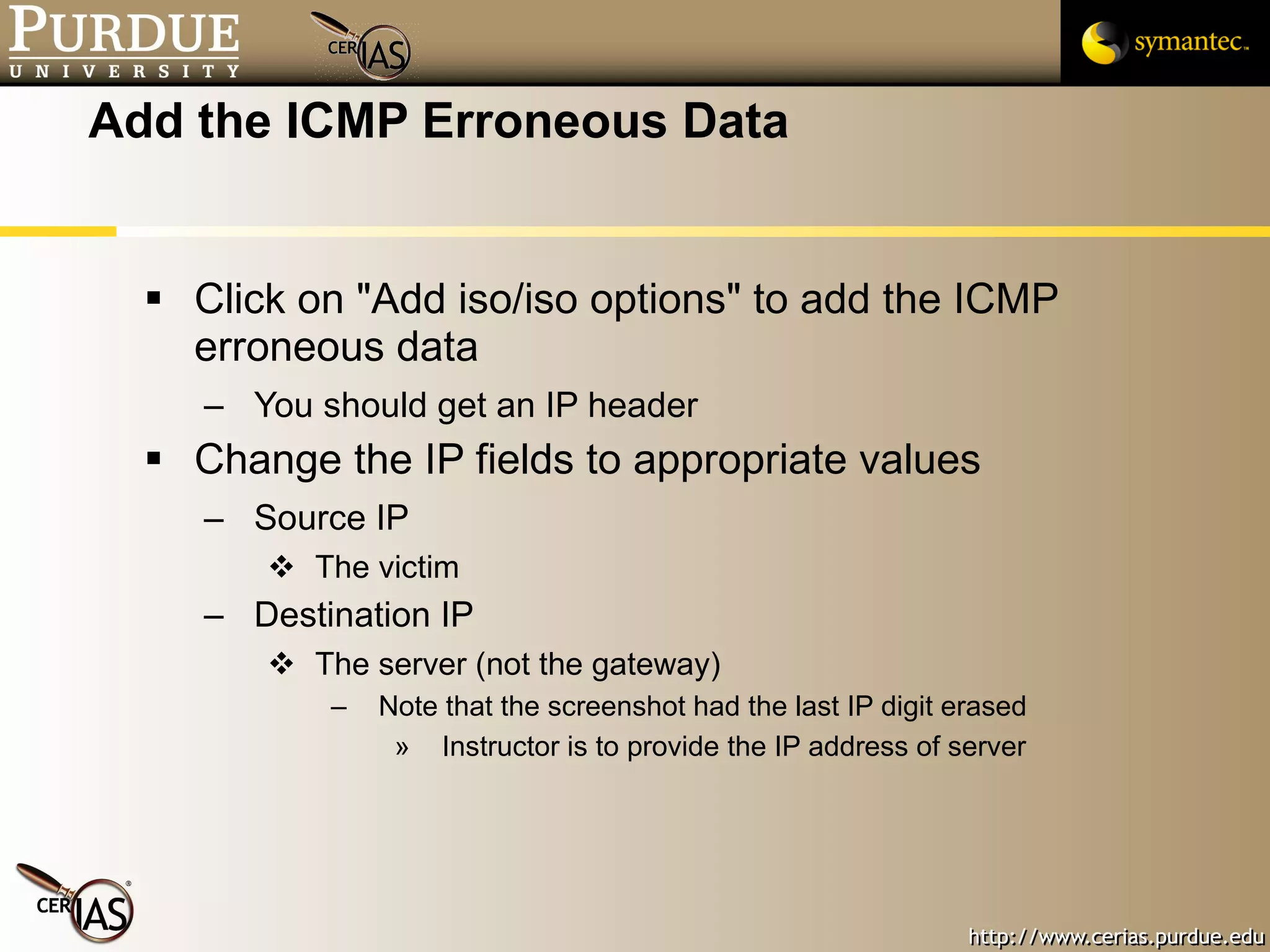 PURDUE
UNIVERSITY

CERIAS

symantec.

Add the ICMP Erroneous Data

▪ Click on "Add iso/iso options" to add the ICMP erroneous data
– You should get an IP header
▪ Change the IP fields to appropriate values
– Source IP
❖ The victim
– Destination IP
❖ The server (not the gateway)
– Note that the screenshot had the last IP digit erased
» Instructor is to provide the IP address of server

CERIAS

http://www.cerias.purdue.edu